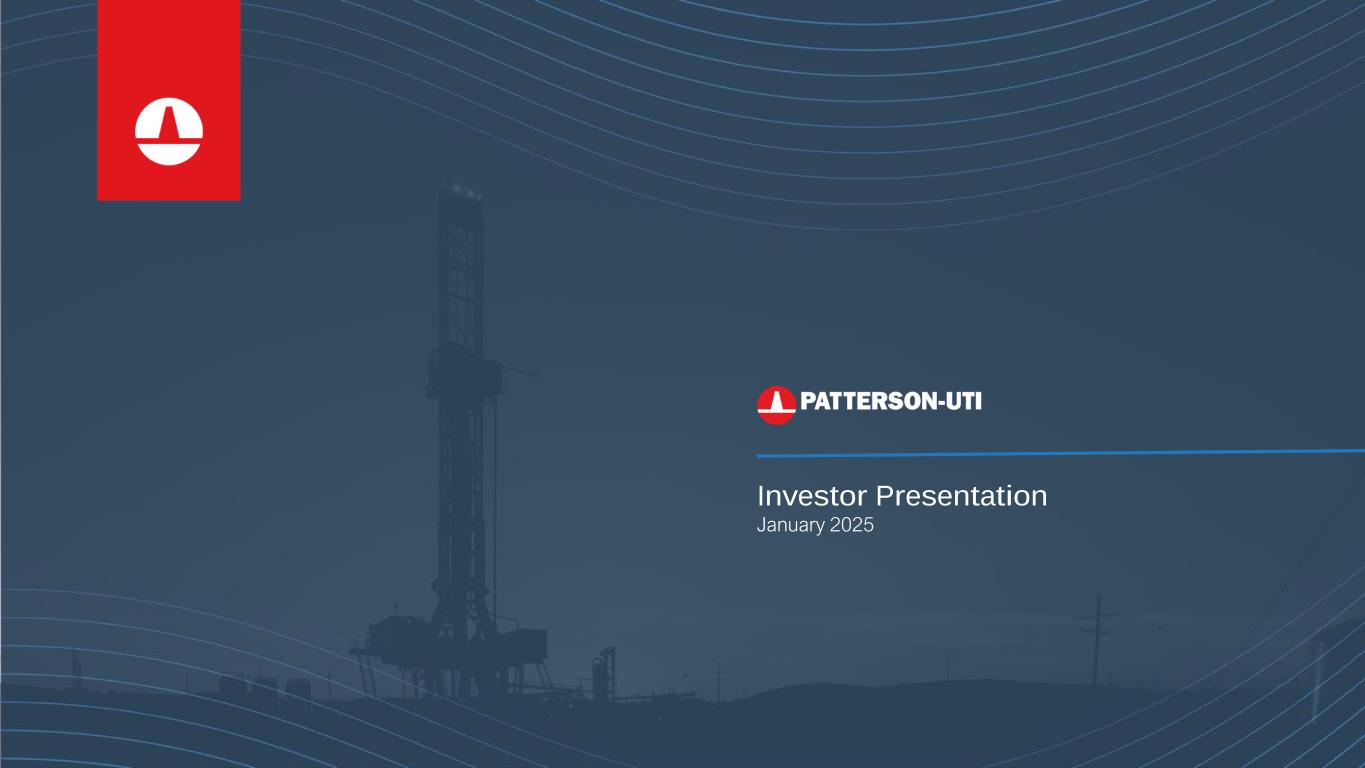 PATTERSON-UTI

Investor Presentation
January 2025